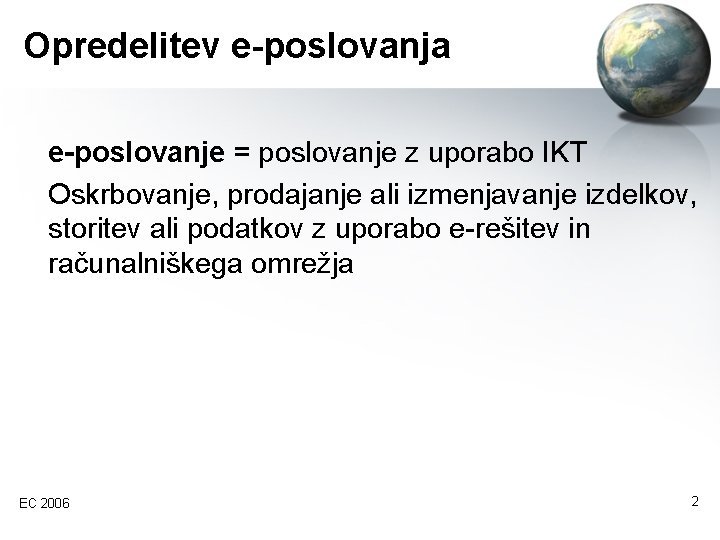 Opredelitev e-poslovanja

e-poslovanje = poslovanje z uporabo IKT

Oskrbovanje, prodajanje ali izmenjavanje izdelkov, storitev ali podatkov z uporabo e-rešitev in računalniškega omrežja

EC 2006

2